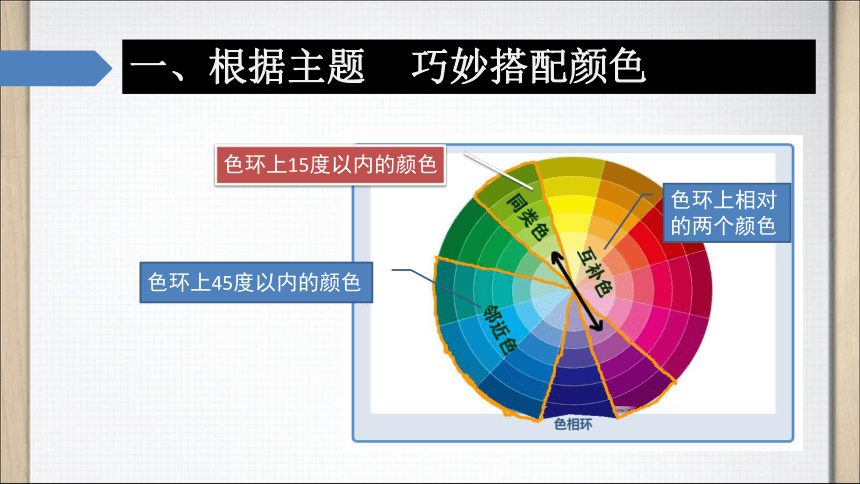 一、根据主题　巧妙搭配颜色

色环上15度以内的颜色

色环上相对的两个颜色

色环上45度以内的颜色

同类色

互补色

邻近色

色相环